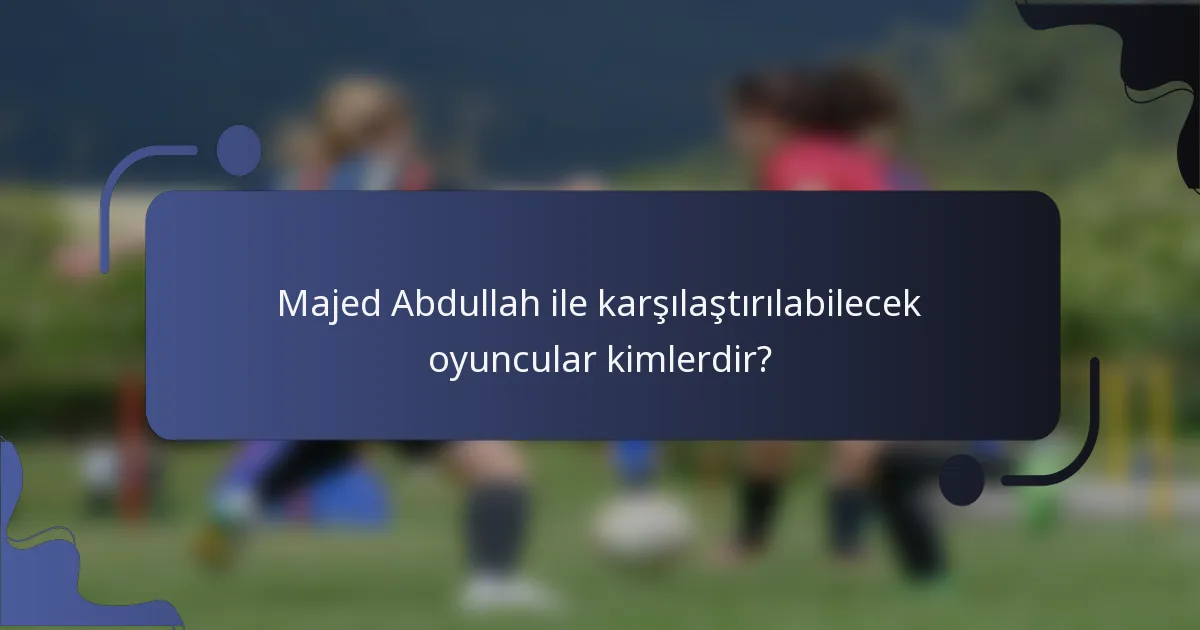 Majed Abdullah ile karşılaştırılabilecek oyuncular kimlerdir?